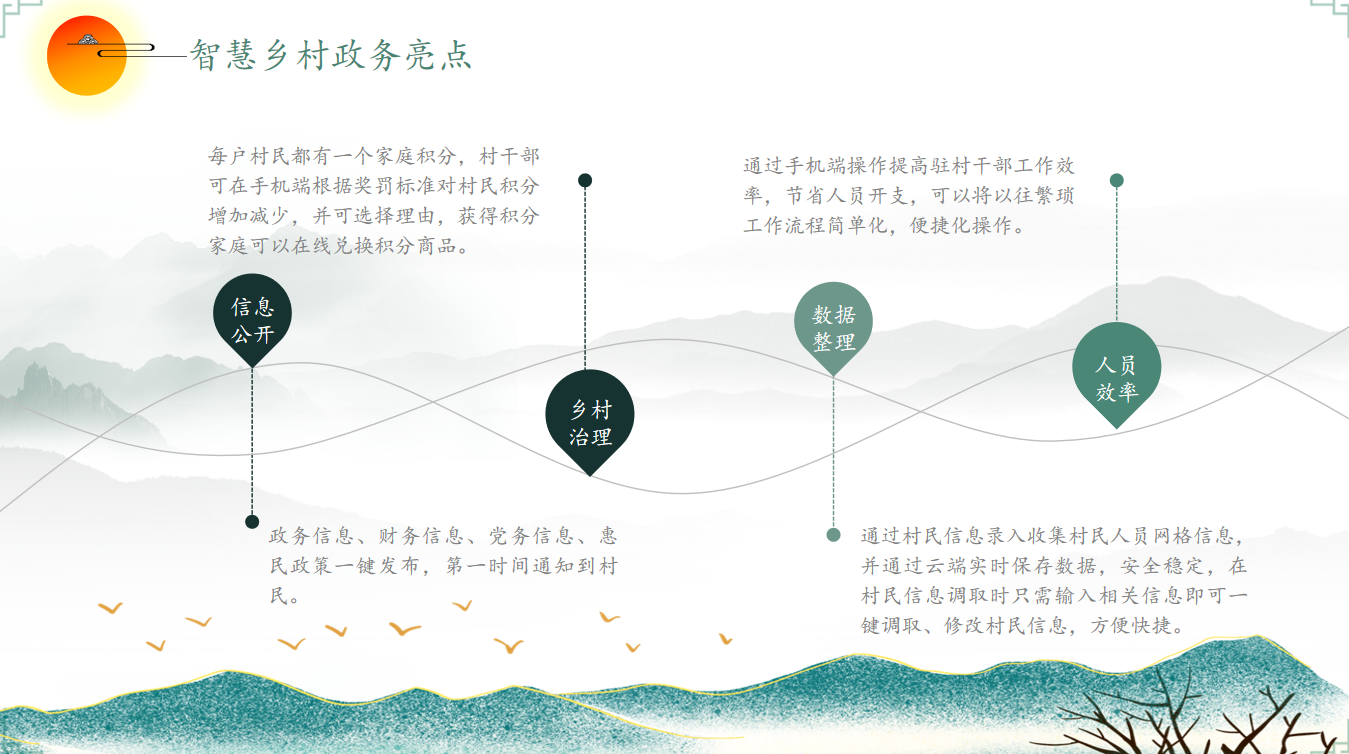 智慧乡村政务亮点

每户村民都有一个家庭积分，村干部可在手机端根据奖罚标准对村民积分增加减少，并可选择理由，获得积分家庭可以在线兑换积分商品。

通过手机端操作提高驻村干部工作效率，节省人员开支，可以将以往繁琐工作流程简单化，便捷化操作。

信息公开

乡村治理

数据整理

人员效率

政务信息、财务信息、党务信息、惠民政策一键发布，第一时间通知到村民。

通过村民信息录入收集村民人员网格信息，并通过云端实时保存数据，安全稳定，在村民信息调取时只需输入相关信息即可一键调取、修改村民信息，方便快捷。